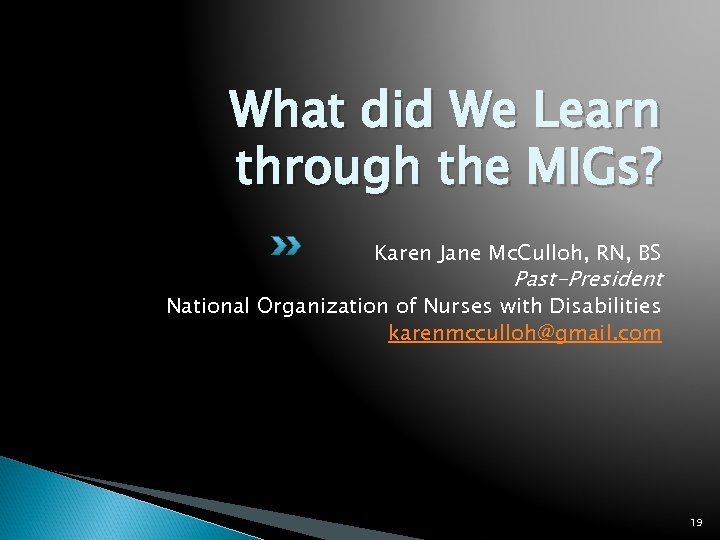 What did We Learn through the MIGs?

Karen Jane McCulloh, RN, BS
Past-President
National Organization of Nurses with Disabilities
karenmcculloh@gmail.com

19